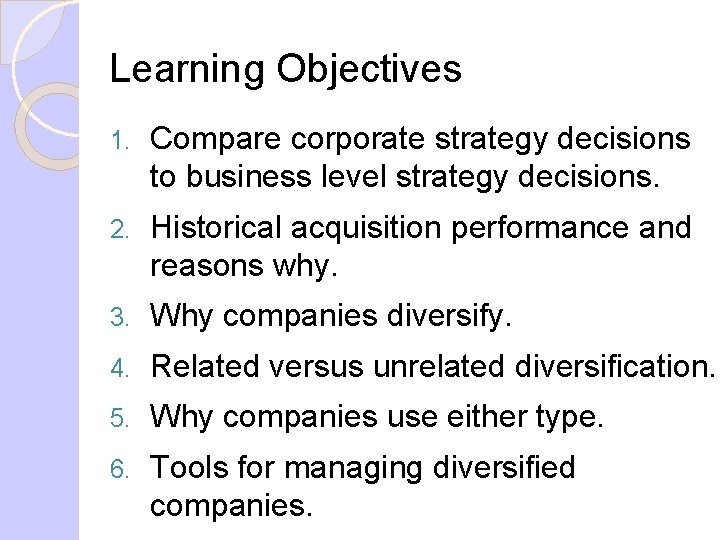 Learning Objectives

1. Compare corporate strategy decisions to business level strategy decisions.
2. Historical acquisition performance and reasons why.
3. Why companies diversify.
4. Related versus unrelated diversification.
5. Why companies use either type.
6. Tools for managing diversified companies.